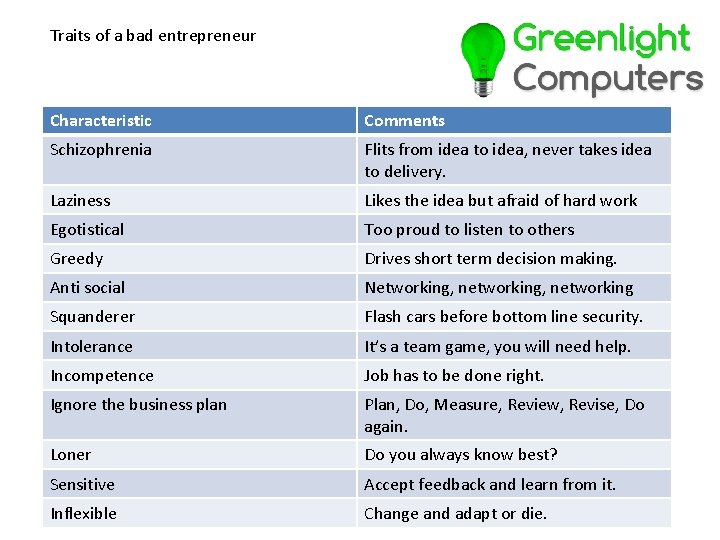 Traits of a bad entrepreneur

Greenlight Computers

| Characteristic | Comments |
|---|---|
| Schizophrenia | Flits from idea to idea, never takes idea to delivery. |
| Laziness | Likes the idea but afraid of hard work |
| Egotistical | Too proud to listen to others |
| Greedy | Drives short term decision making. |
| Anti social | Networking, networking, networking |
| Squanderer | Flash cars before bottom line security. |
| Intolerance | It's a team game, you will need help. |
| Incompetence | Job has to be done right. |
| Ignore the business plan | Plan, Do, Measure, Review, Revise, Do again. |
| Loner | Do you always know best? |
| Sensitive | Accept feedback and learn from it. |
| Inflexible | Change and adapt or die. |